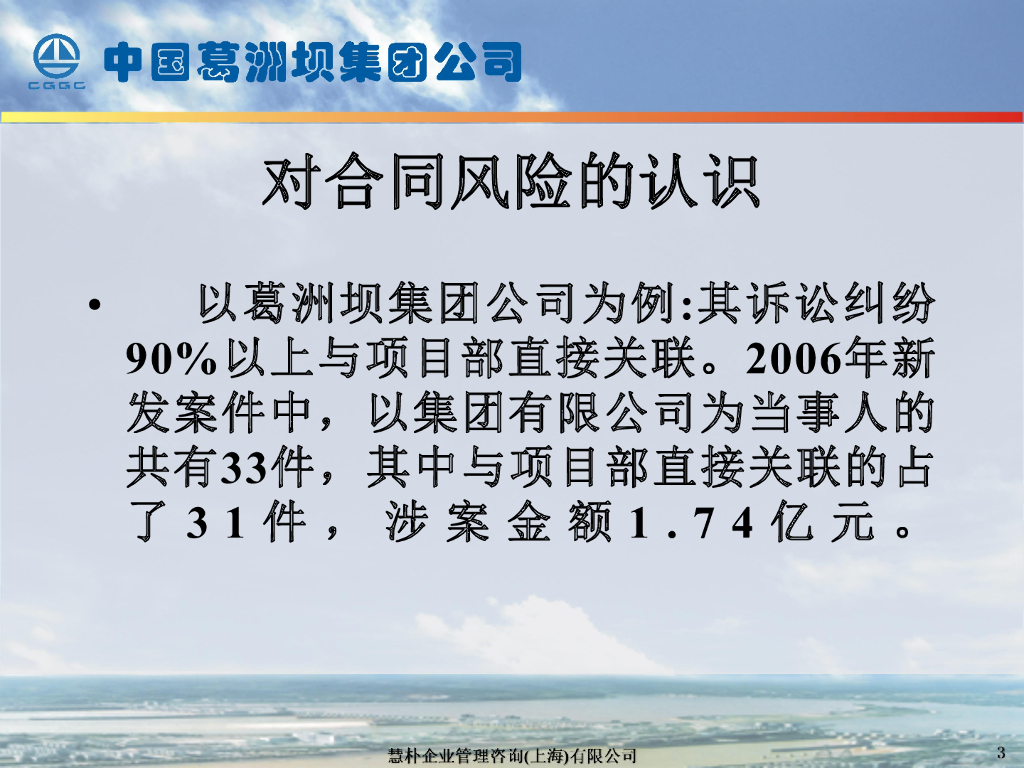 CGGC 中国葛洲坝集团公司

对合同风险的认识

• 以葛洲坝集团公司为例:其诉讼纠纷90%以上与项目部直接关联。2006年新发案件中，以集团有限公司为当事人的共有33件，其中与项目部直接关联的占了31件，涉案金额1.74亿元。

慧朴企业管理咨询(上海)有限公司

3